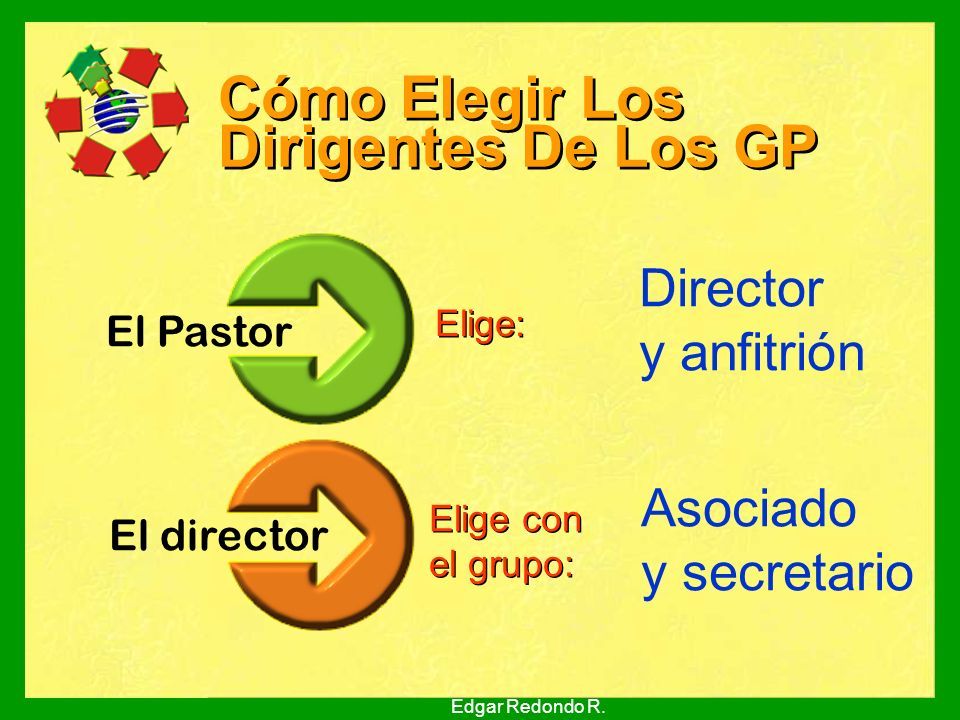 Cómo Elegir Los Dirigentes De Los GP

El Pastor

Elige:

Director
y anfitrión

El director

Elige con el grupo:

Asociado
y secretario

Edgar Redondo R.